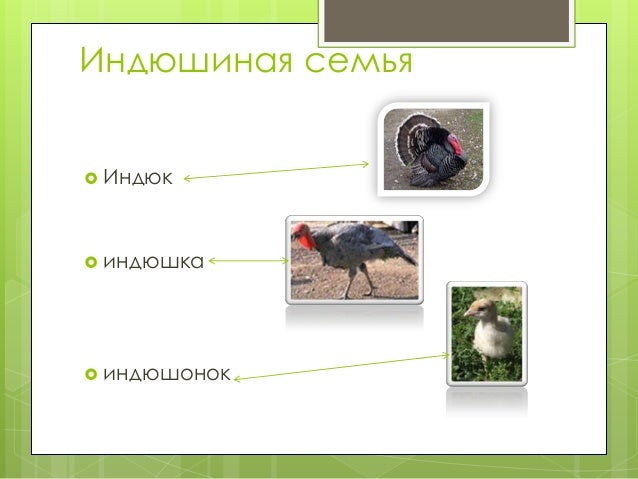 Индюшиная семья

Индюк

индюшка

индюшонок